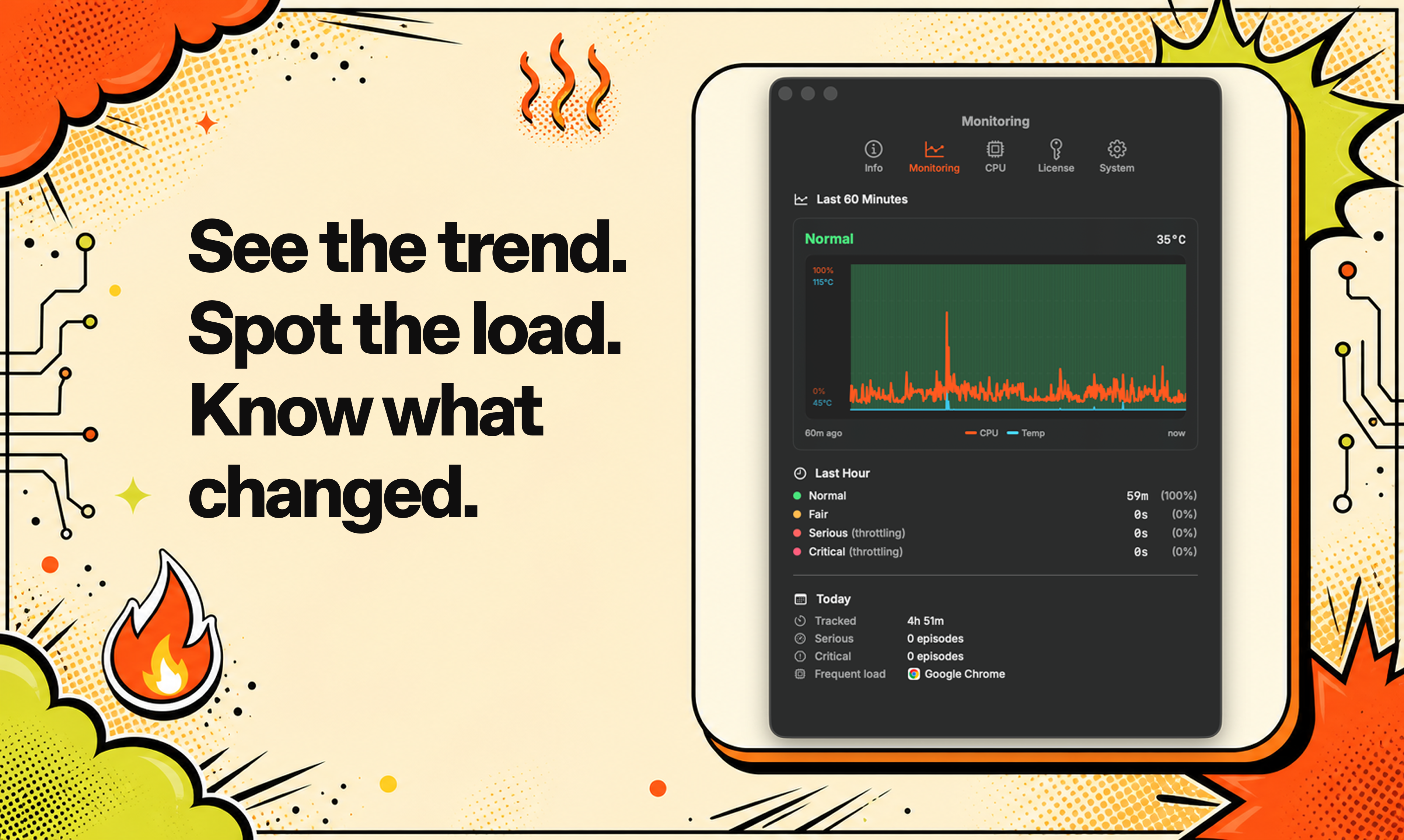 See the trend.
Spot the load.
Know what changed.

Monitoring

Info Monitoring CPU License System

Last 60 Minutes

Normal 35°C

100%
115°C

0%
45°C

60m ago CPU Temp now

Last Hour

| | | |
|---|---|---|
| Normal | 59m | (100%) |
| Fair | 0s | (0%) |
| Serious (throttling) | 0s | (0%) |
| Critical (throttling) | 0s | (0%) |

Today

| | |
|---|---|
| Tracked | 4h 51m |
| Serious | 0 episodes |
| Critical | 0 episodes |
| Frequent load | Google Chrome |